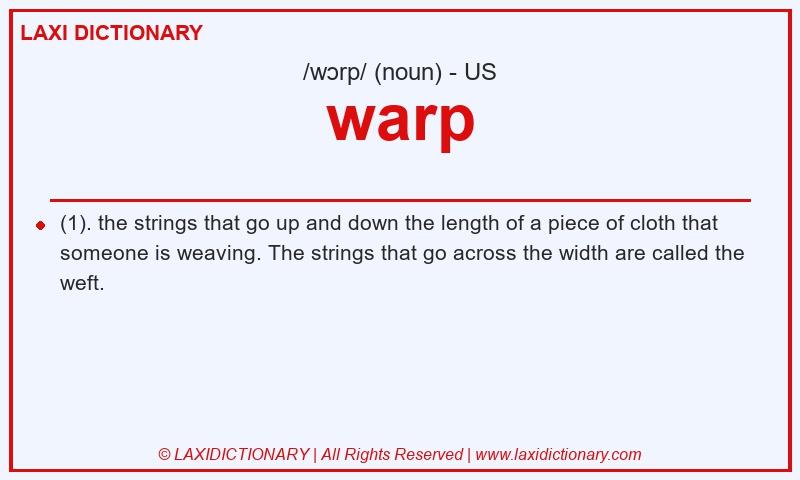 LAXI DICTIONARY

/wɔrp/ (noun) - US

warp

(1). the strings that go up and down the length of a piece of cloth that someone is weaving. The strings that go across the width are called the weft.

© LAXIDICTIONARY | All Rights Reserved | www.laxidictionary.com